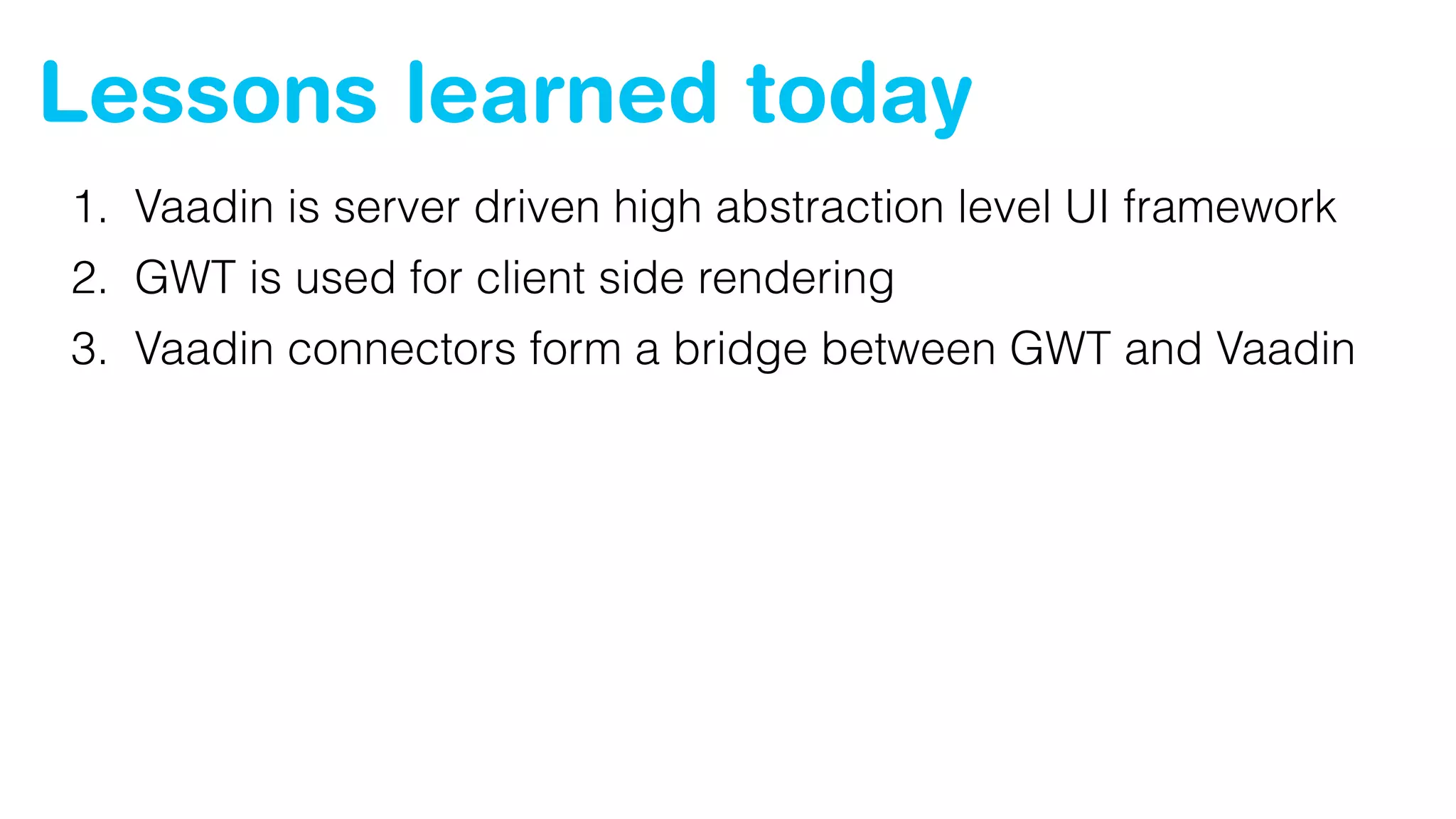 Lessons learned today

1. Vaadin is server driven high abstraction level UI framework
2. GWT is used for client side rendering
3. Vaadin connectors form a bridge between GWT and Vaadin